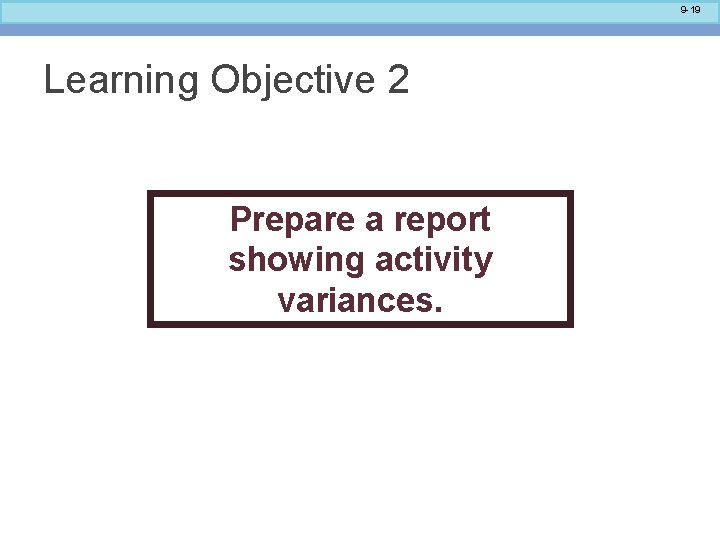 9-19

Learning Objective 2

Prepare a report showing activity variances.